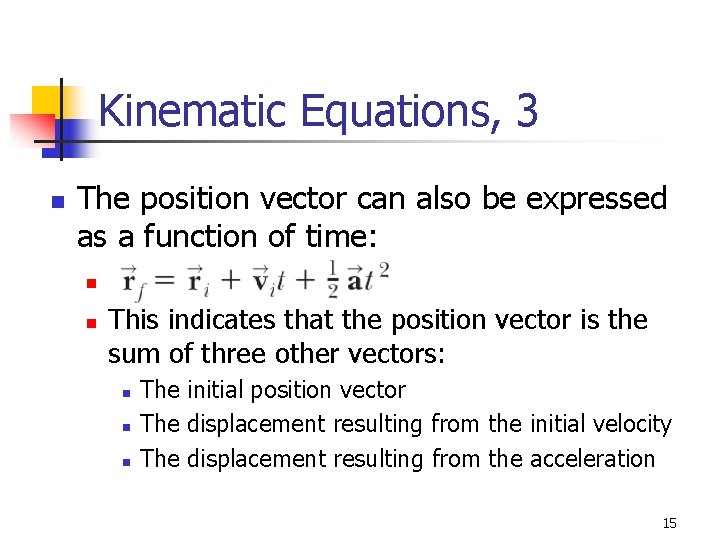 Kinematic Equations, 3

The position vector can also be expressed as a function of time:

$\vec{\mathbf{r}}_f = \vec{\mathbf{r}}_i + \vec{\mathbf{v}}_i t + \frac{1}{2}\vec{\mathbf{a}}t^2$

This indicates that the position vector is the sum of three other vectors:

The initial position vector

The displacement resulting from the initial velocity

The displacement resulting from the acceleration

15